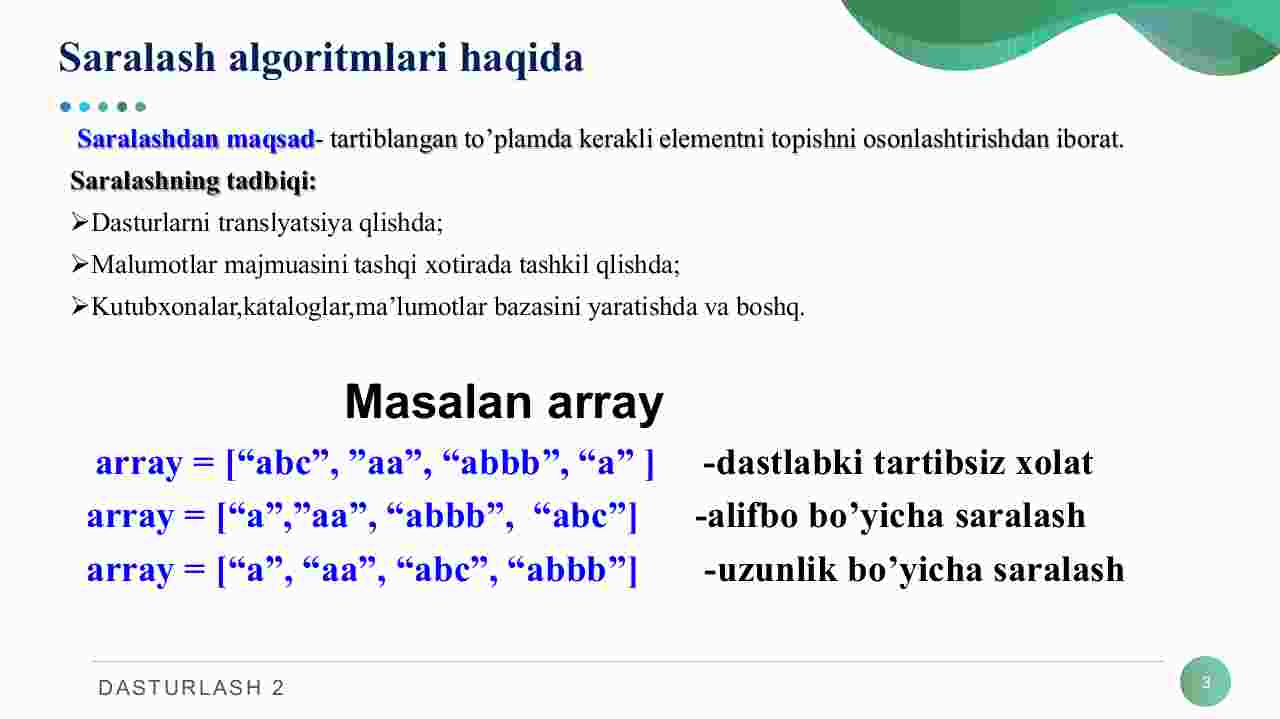 Saralash algoritmlari haqida

Saralashdan maqsad- tartiblangan to’plamda kerakli elementni topishni osonlashtirishdan iborat.

Saralashning tadbiqi:

➢Dasturlarni translyatsiya qlishda;

➢Malumotlar majmuasini tashqi xotirada tashkil qlishda;

➢Kutubxonalar,kataloglar,ma’lumotlar bazasini yaratishda va boshq.

Masalan array

array = [“abc”, ”aa”, “abbb”, “a” ] -dastlabki tartibsiz xolat

array = [“a”,”aa”, “abbb”, “abc”] -alifbo bo’yicha saralash

array = [“a”, “aa”, “abc”, “abbb”] -uzunlik bo’yicha saralash

DASTURLASH 2

3